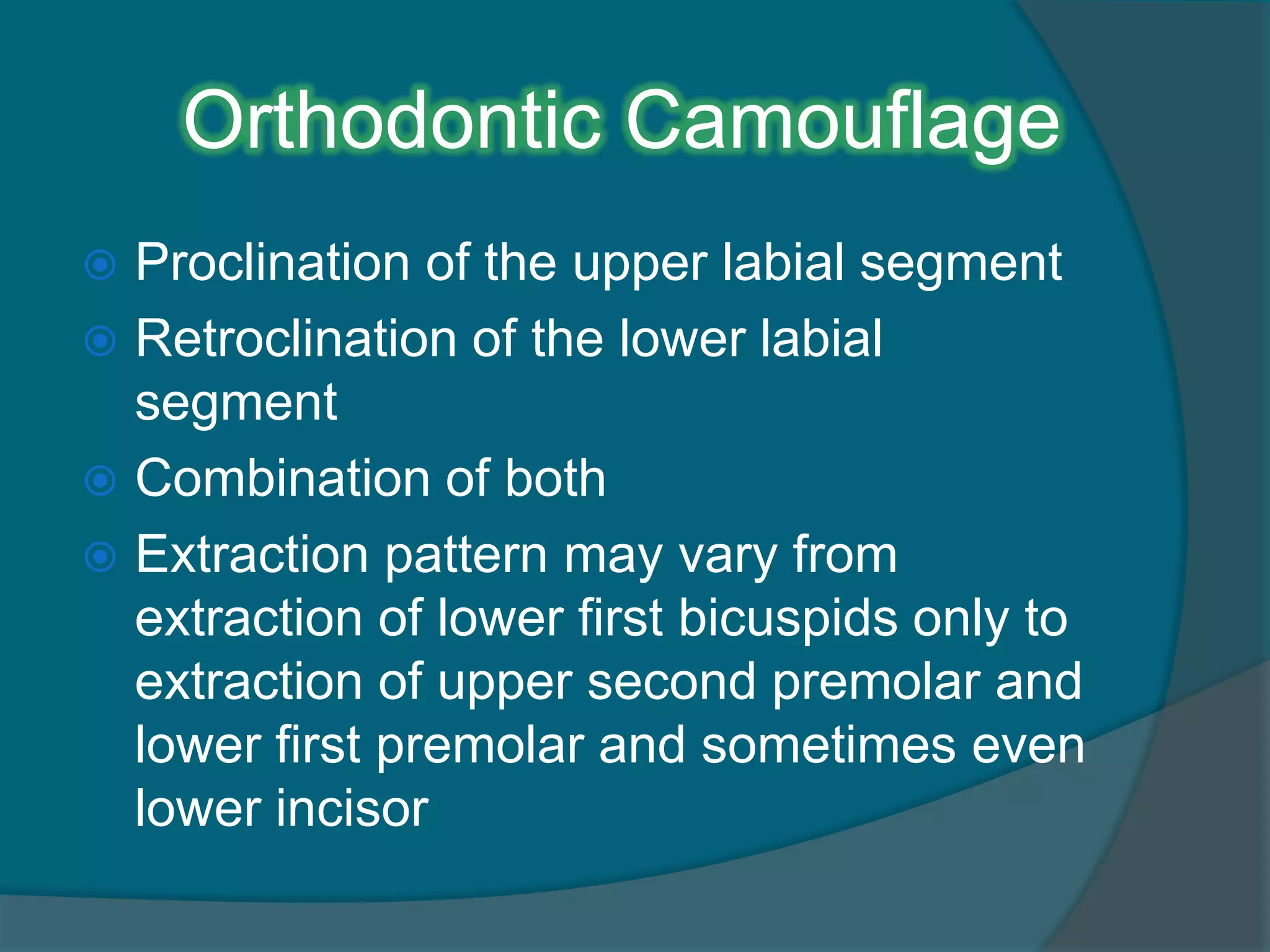 Orthodontic Camouflage

Proclination of the upper labial segment

Retroclination of the lower labial segment

Combination of both

Extraction pattern may vary from extraction of lower first bicuspids only to extraction of upper second premolar and lower first premolar and sometimes even lower incisor